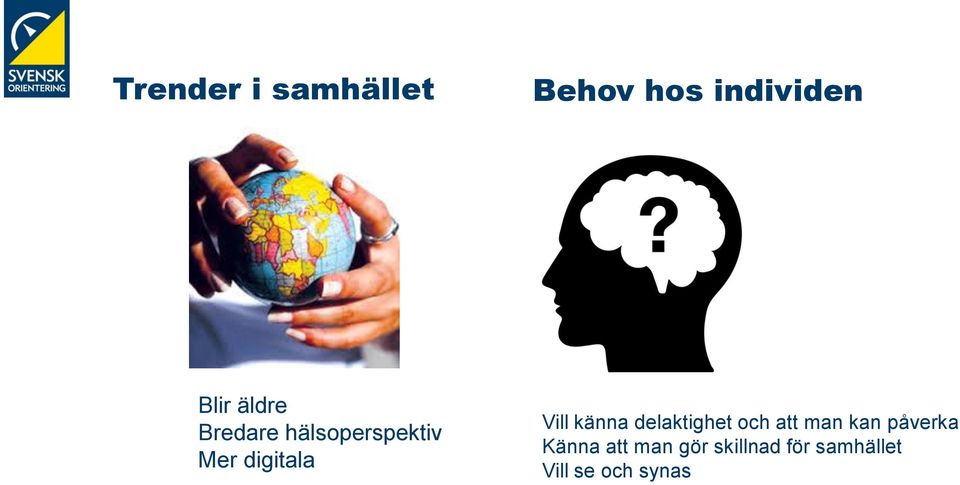 SVENSK ORIENTERING

Trender i samhället

Blir äldre
Bredare hälsoperspektiv
Mer digitala

Behov hos individen

?

Vill känna delaktighet och att man kan påverka
Känna att man gör skillnad för samhället
Vill se och synas